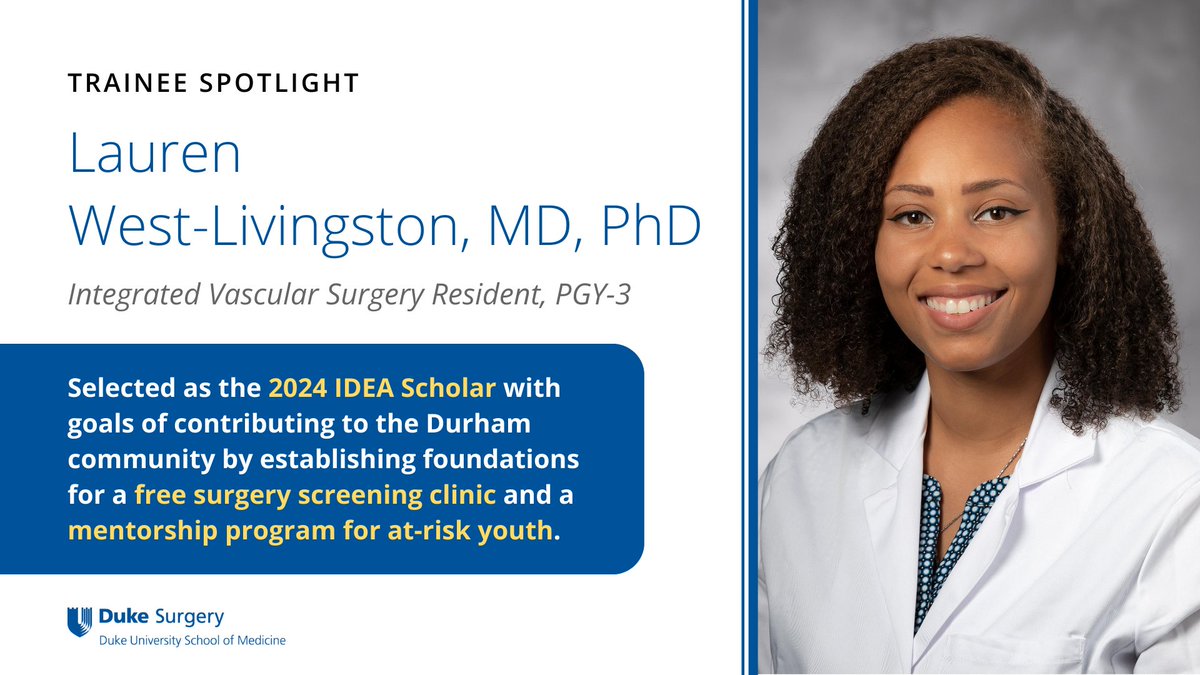 TRAINEE SPOTLIGHT

Lauren West-Livingston, MD, PhD

Integrated Vascular Surgery Resident, PGY-3

Selected as the 2024 IDEA Scholar with goals of contributing to the Durham community by establishing foundations for a free surgery screening clinic and a mentorship program for at-risk youth.

Duke Surgery
Duke University School of Medicine